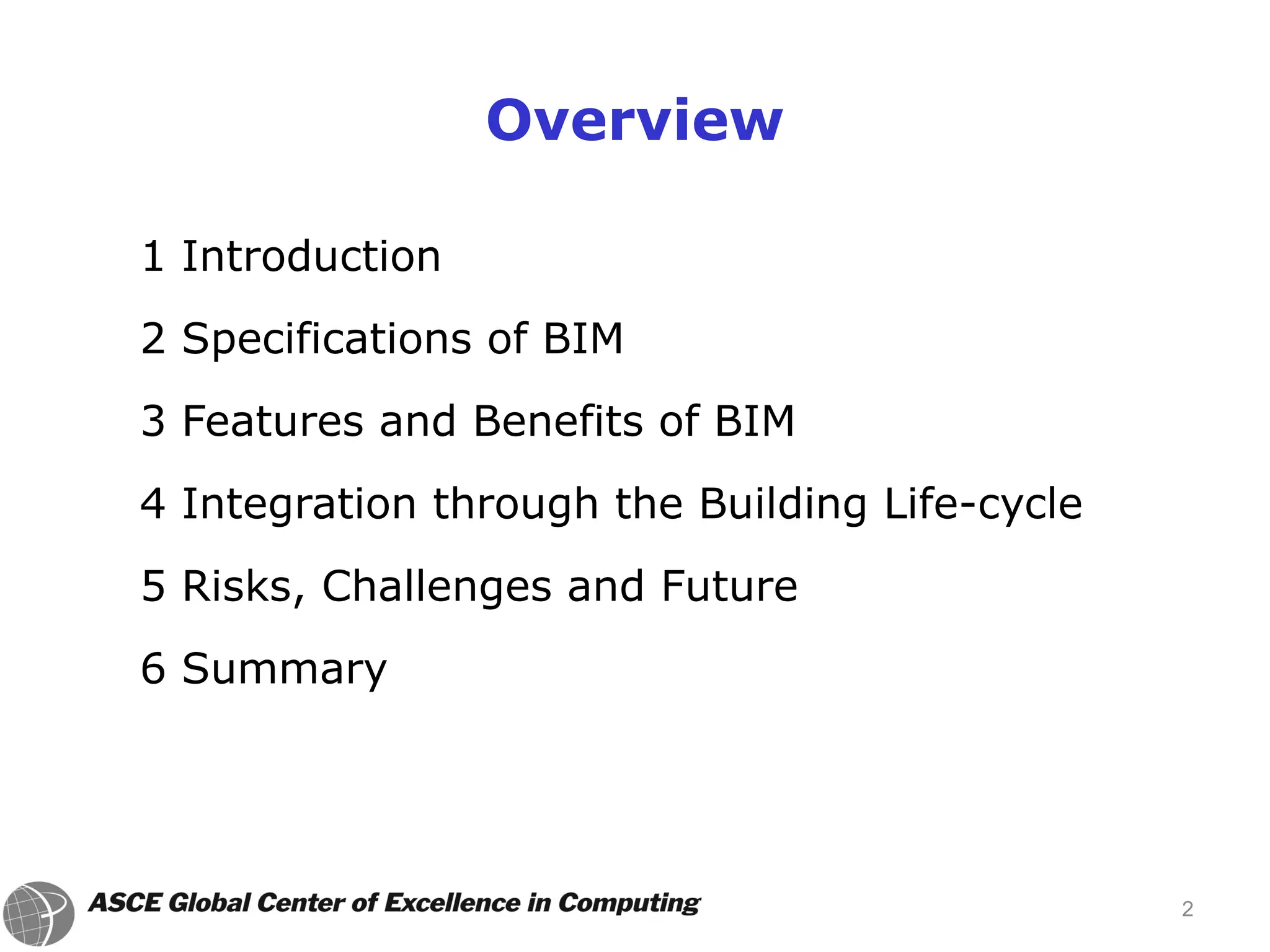 Overview

1 Introduction

2 Specifications of BIM

3 Features and Benefits of BIM

4 Integration through the Building Life-cycle

5 Risks, Challenges and Future

6 Summary

ASCE Global Center of Excellence in Computing

2